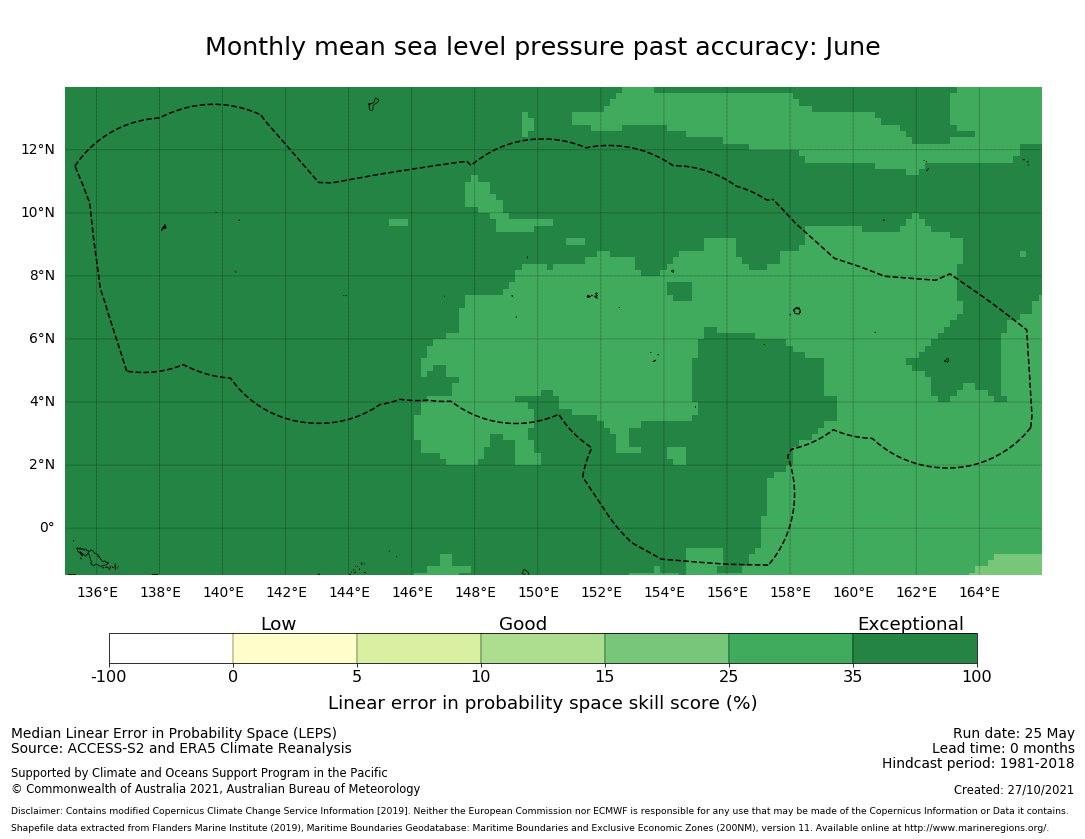 Monthly mean sea level pressure past accuracy: June

12°N
10°N
8°N
6°N
4°N
2°N
0°

136°E 138°E 140°E 142°E 144°E 146°E 148°E 150°E 152°E 154°E 156°E 158°E 160°E 162°E 164°E

Low Good Exceptional

-100 0 5 10 15 25 35 100

Linear error in probability space skill score (%)

Median Linear Error in Probability Space (LEPS)
Source: ACCESS-S2 and ERA5 Climate Reanalysis

Supported by Climate and Oceans Support Program in the Pacific
© Commonwealth of Australia 2021, Australian Bureau of Meteorology

Run date: 25 May
Lead time: 0 months
Hindcast period: 1981-2018

Created: 27/10/2021

Disclaimer: Contains modified Copernicus Climate Change Service Information [2019]. Neither the European Commission nor ECMWF is responsible for any use that may be made of the Copernicus Information or Data it contains.
Shapefile data extracted from Flanders Marine Institute (2019), Maritime Boundaries Geodatabase: Maritime Boundaries and Exclusive Economic Zones (200NM), version 11. Available online at http://www.marineregions.org/.